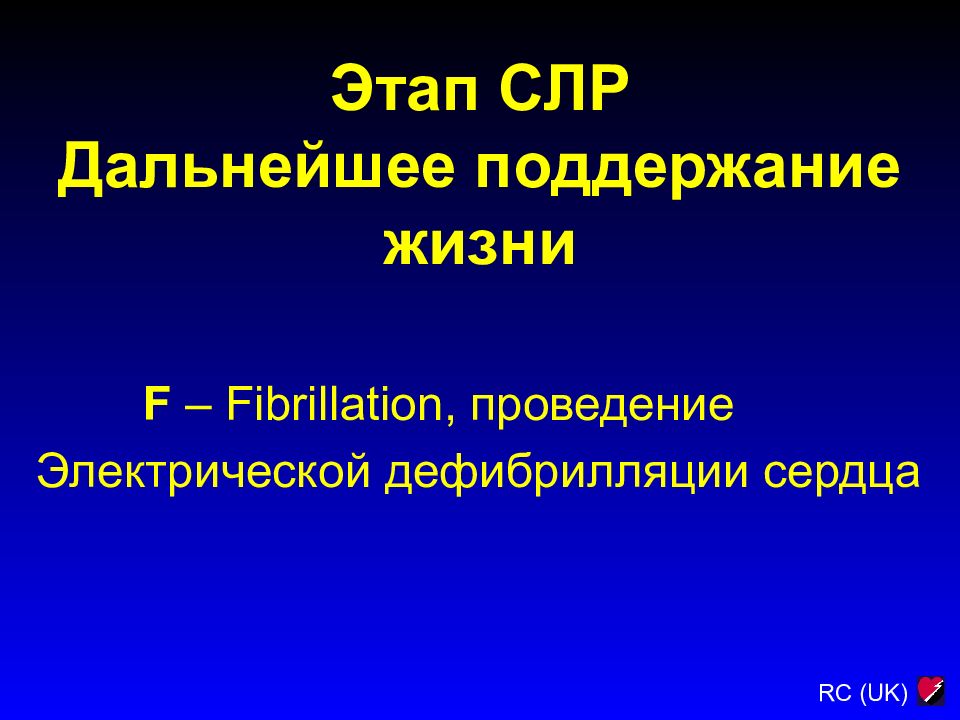 Этап СЛР
Дальнейшее поддержание жизни

F – Fibrillation, проведение Электрической дефибрилляции сердца

RC (UK)